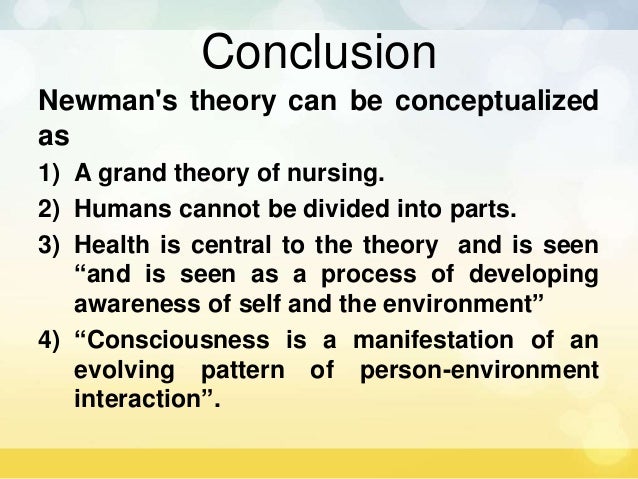 Conclusion

Newman's theory can be conceptualized as

1) A grand theory of nursing.
2) Humans cannot be divided into parts.
3) Health is central to the theory and is seen “and is seen as a process of developing awareness of self and the environment”
4) “Consciousness is a manifestation of an evolving pattern of person-environment interaction”.